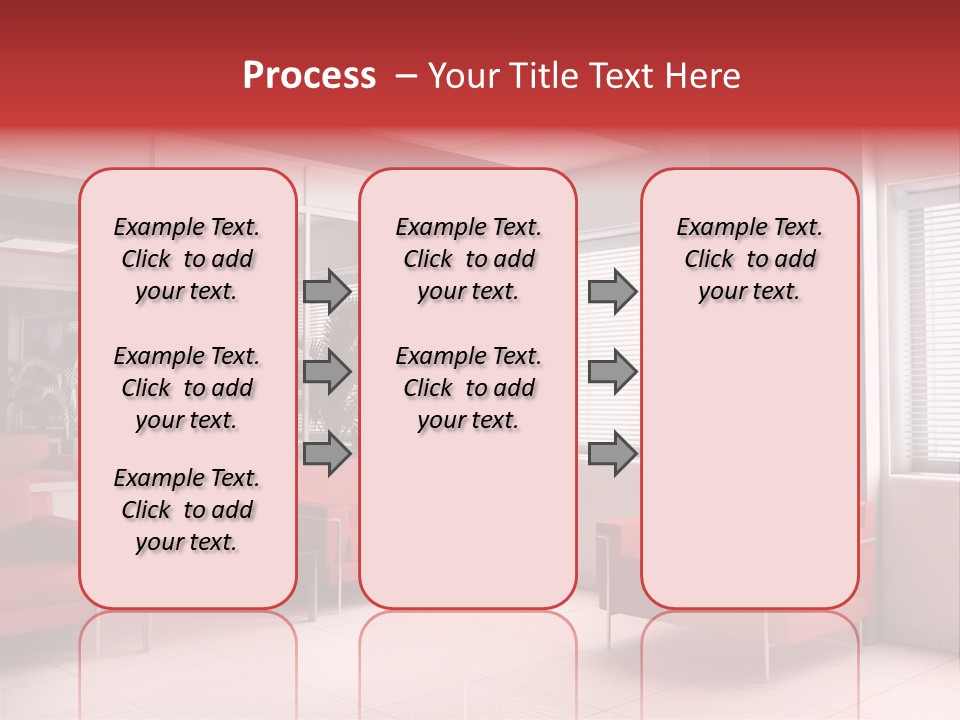 Process – Your Title Text Here

Example Text. Click to add your text.

Example Text. Click to add your text.

Example Text. Click to add your text.

Example Text. Click to add your text.

Example Text. Click to add your text.

Example Text. Click to add your text.